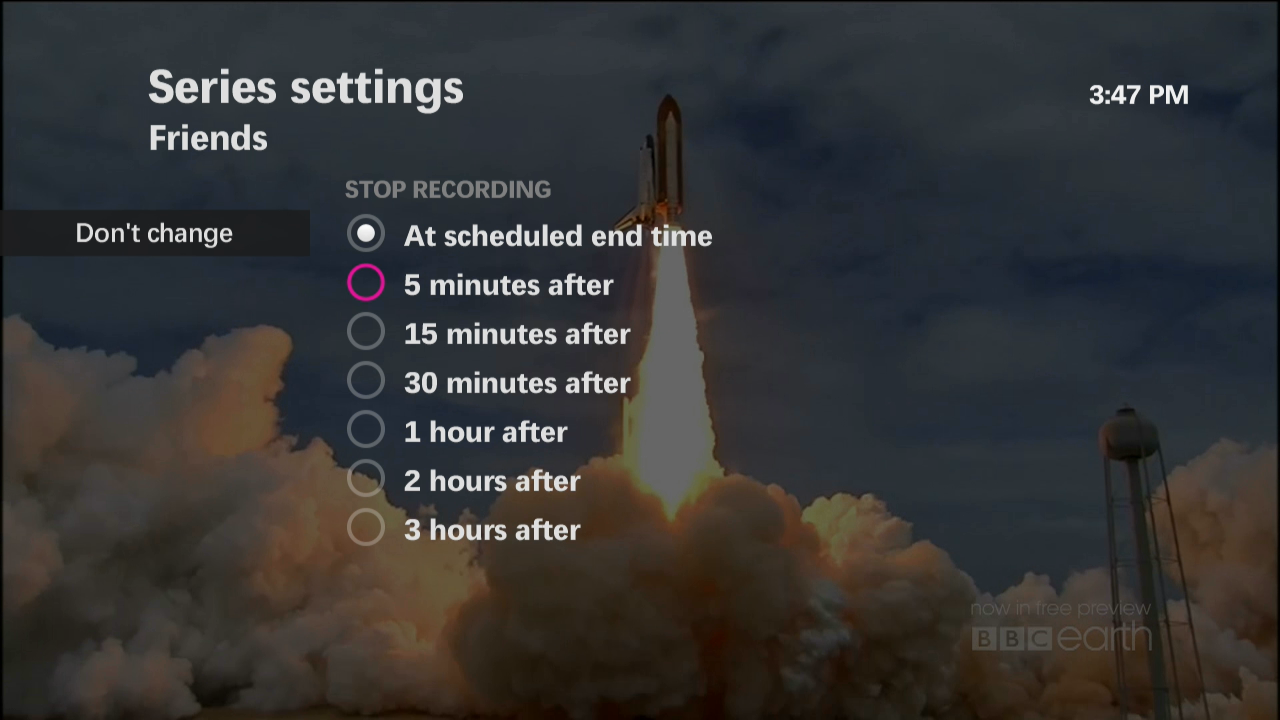 Series settings
Friends

3:47 PM

Don't change

STOP RECORDING

At scheduled end time
5 minutes after
15 minutes after
30 minutes after
1 hour after
2 hours after
3 hours after

now in free preview
BBC earth